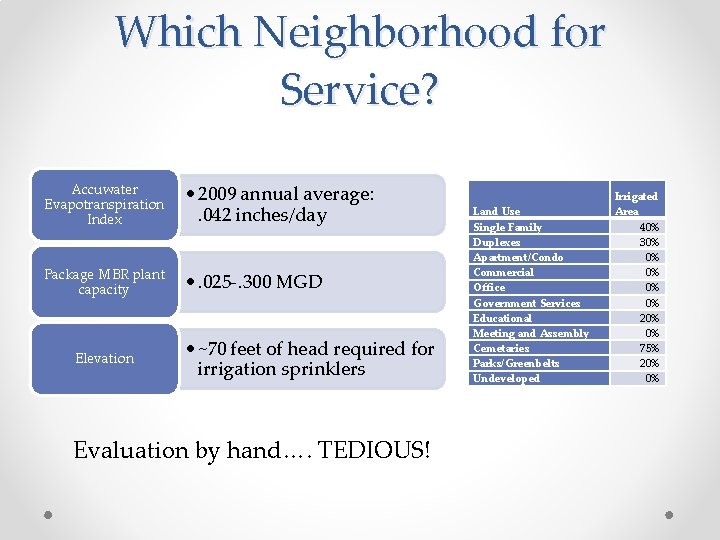 Which Neighborhood for Service?

Accuwater Evapotranspiration Index

• 2009 annual average: .042 inches/day

Package MBR plant capacity

• .025-.300 MGD

Elevation

• ~70 feet of head required for irrigation sprinklers

| Land Use | Irrigated Area |
|---|---|
| Single Family | 40% |
| Duplexes | 30% |
| Apartment/Condo | 0% |
| Commercial | 0% |
| Office | 0% |
| Government Services | 0% |
| Educational | 20% |
| Meeting and Assembly | 0% |
| Cemetaries | 75% |
| Parks/Greenbelts | 20% |
| Undeveloped | 0% |

Evaluation by hand…. TEDIOUS!